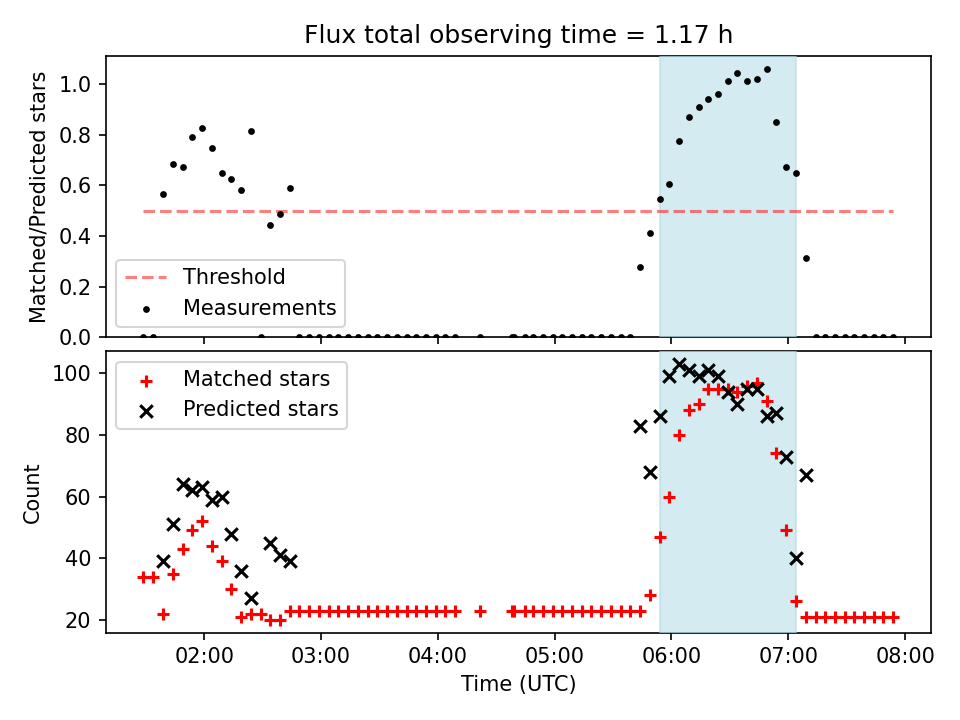 Flux total observing time = 1.17 h

Matched/Predicted stars

1.0
0.8
0.6
0.4
0.2
0.0

Threshold
Measurements

Count

100
80
60
40
20

Matched stars
Predicted stars

02:00
03:00
04:00
05:00
06:00
07:00
08:00

Time (UTC)